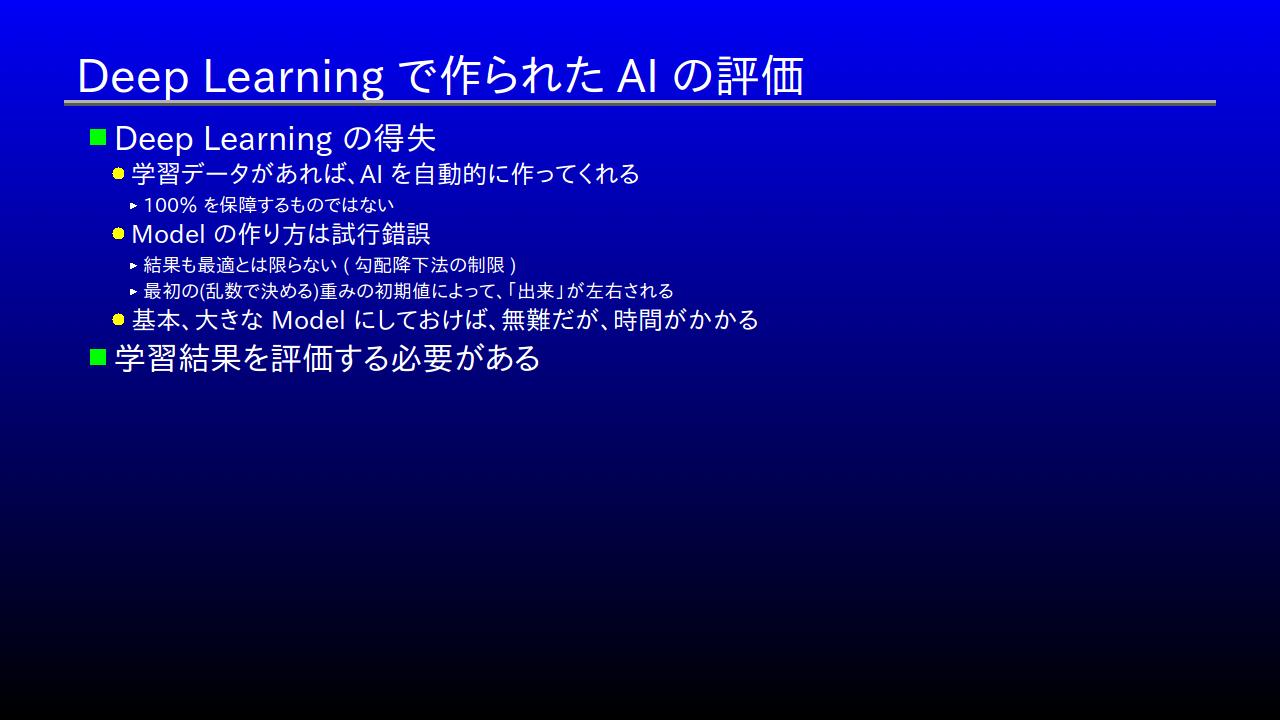 Deep Learning で作られた AI の評価

Deep Learning の得失

学習データがあれば、AI を自動的に作ってくれる

100% を保障するものではない

Model の作り方は試行錯誤

結果も最適とは限らない ( 勾配降下法の制限 )

最初の(乱数で決める)重みの初期値によって、「出来」が左右される

基本、大きな Model にしておけば、無難だが、時間がかかる

学習結果を評価する必要がある